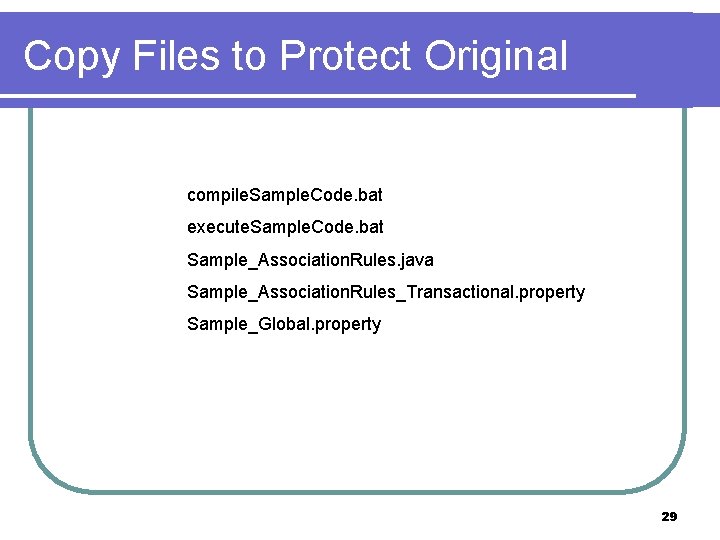 Copy Files to Protect Original

compileSampleCode.bat

executeSampleCode.bat

Sample_AssociationRules.java

Sample_AssociationRules_Transactional.property

Sample_Global.property

29